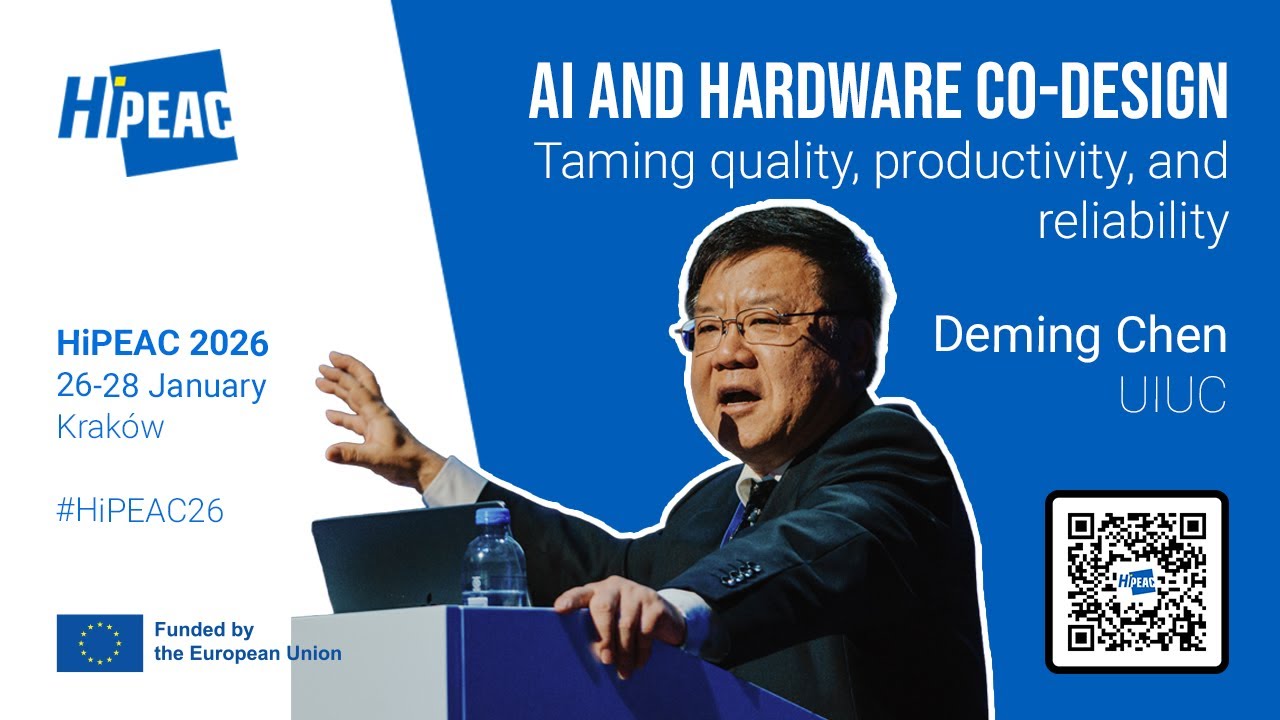 HiPEAC

AI AND HARDWARE CO-DESIGN
Taming quality, productivity, and reliability

Deming Chen
UIUC

HiPEAC 2026
26-28 January
Kraków

#HiPEAC26

Funded by the European Union

HiPEAC